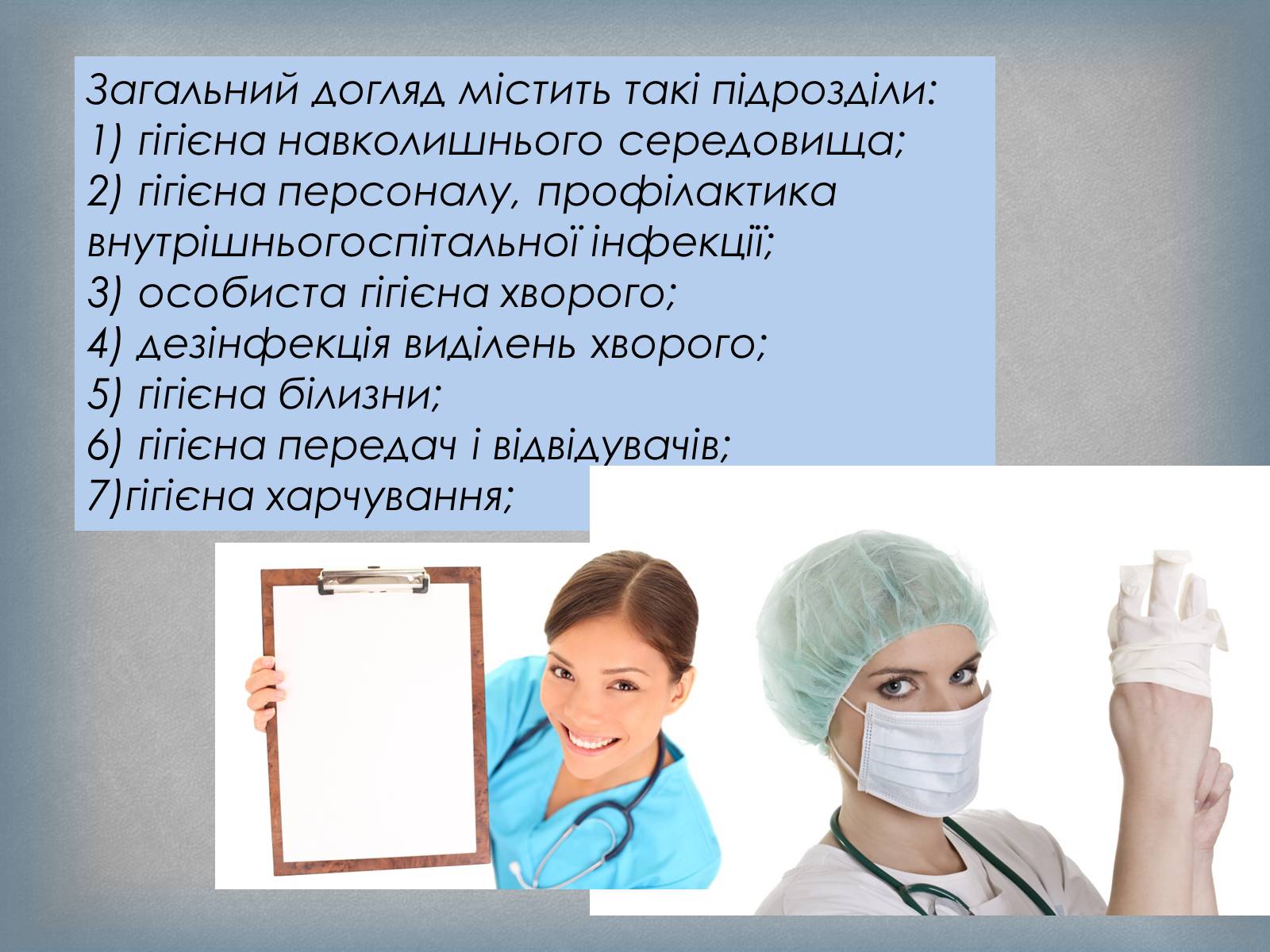 Загальний догляд містить такі підрозділи:
1) гігієна навколишнього середовища;
2) гігієна персоналу, профілактика внутрішньогоспітальної інфекції;
3) особиста гігієна хворого;
4) дезінфекція виділень хворого;
5) гігієна білизни;
6) гігієна передач і відвідувачів;
7)гігієна харчування;